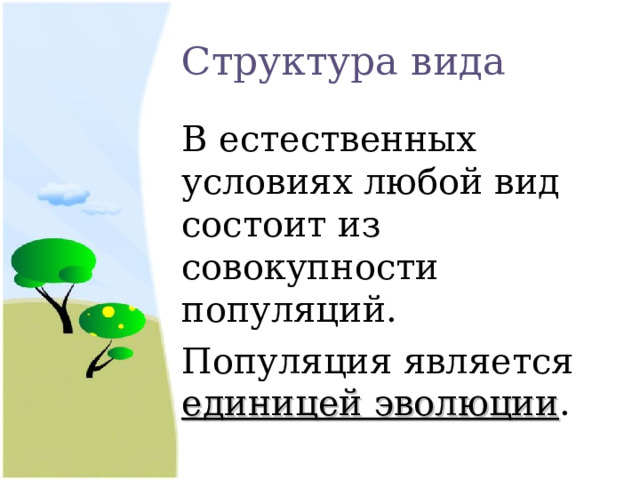 Структура вида

В естественных условиях любой вид состоит из совокупности популяций.

Популяция является единицей эволюции.